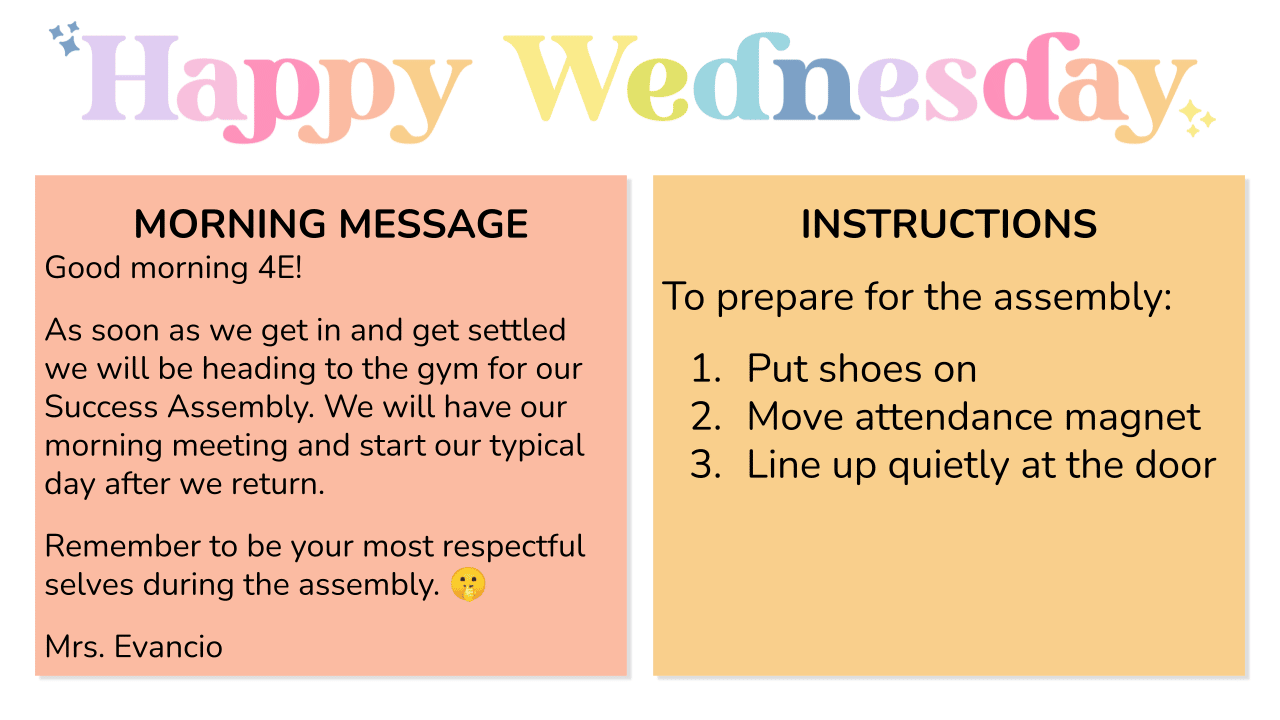 Happy Wednesday

MORNING MESSAGE

Good morning 4E!

As soon as we get in and get settled we will be heading to the gym for our Success Assembly. We will have our morning meeting and start our typical day after we return.

Remember to be your most respectful selves during the assembly. 🤫

Mrs. Evancio

INSTRUCTIONS

To prepare for the assembly:

1. Put shoes on
2. Move attendance magnet
3. Line up quietly at the door